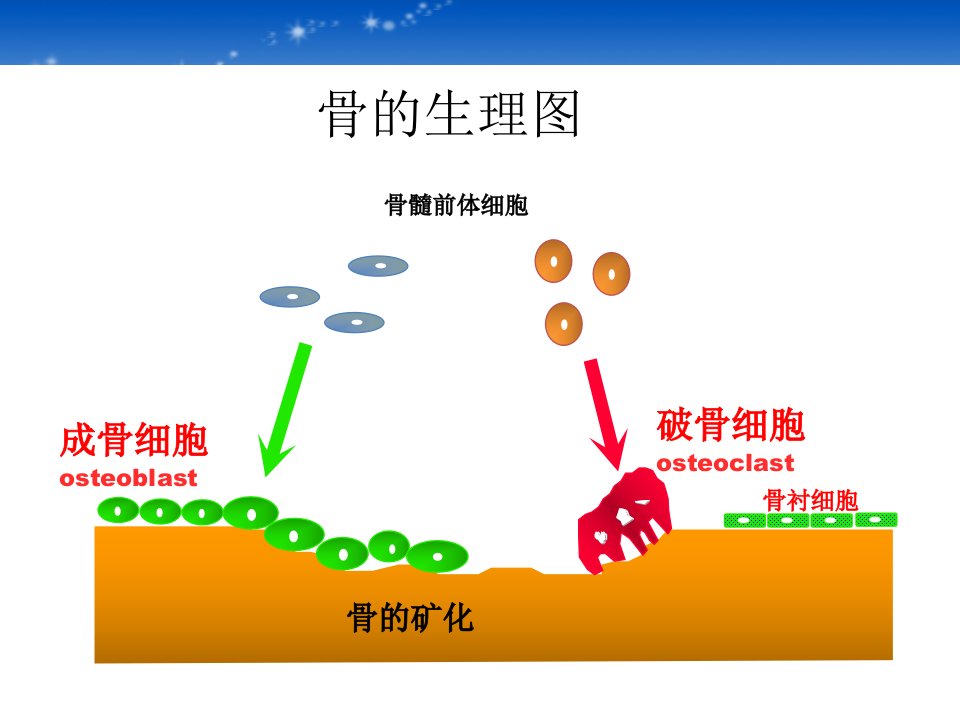 骨的生理图

骨髓前体细胞

成骨细胞
osteoblast

破骨细胞
osteoclast

骨衬细胞

骨的矿化